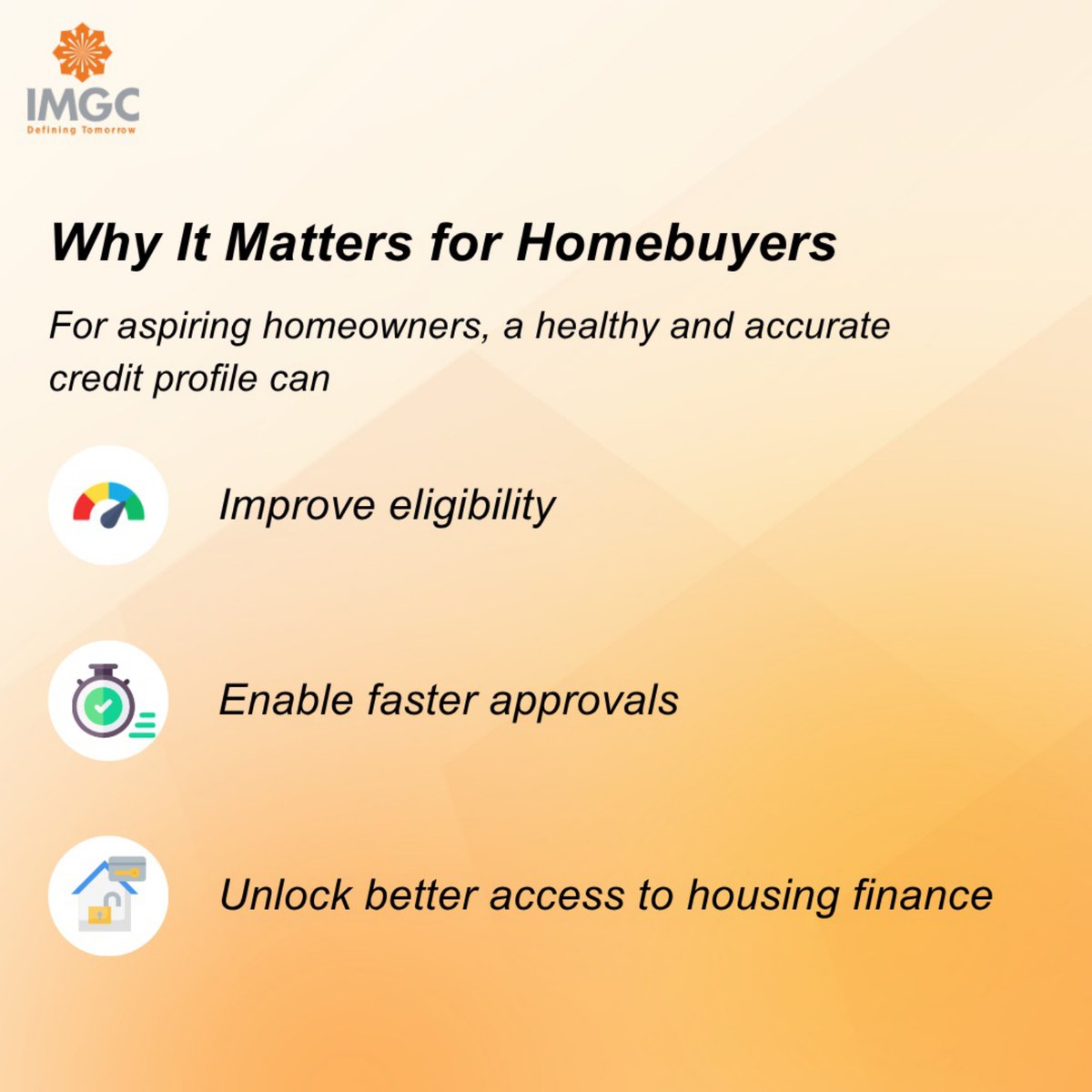 IMGC
Defining Tomorrow

Why It Matters for Homebuyers

For aspiring homeowners, a healthy and accurate credit profile can

Improve eligibility

Enable faster approvals

Unlock better access to housing finance